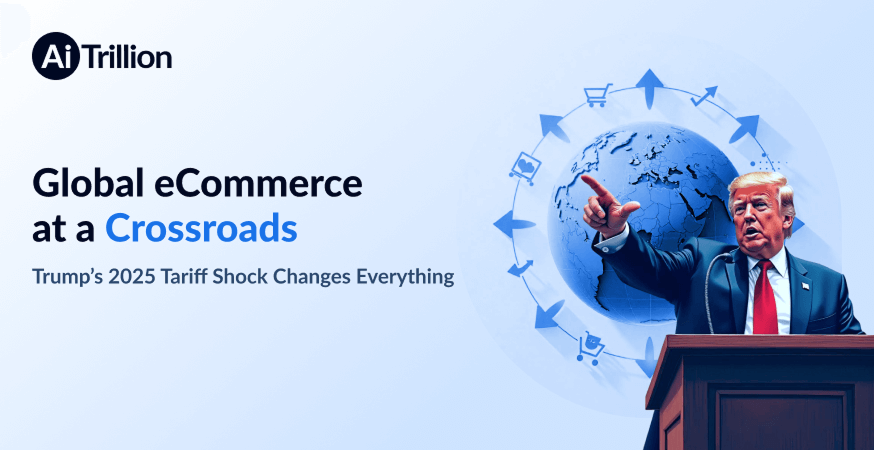 Ai Trillion

Global eCommerce at a Crossroads

Trump's 2025 Tariff Shock Changes Everything